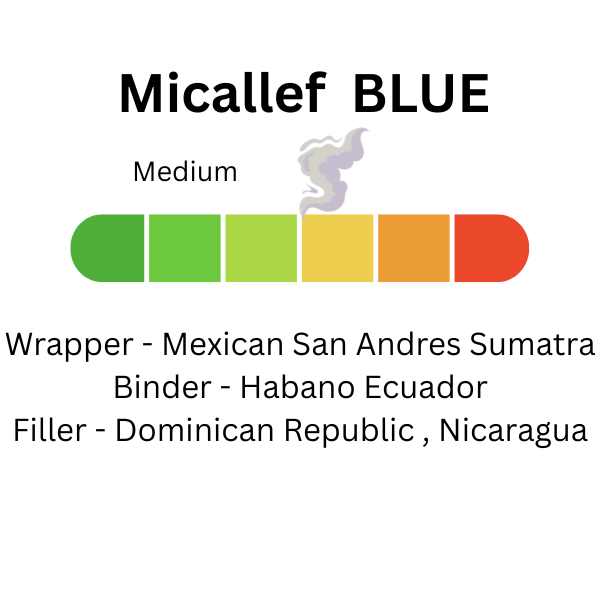 Micallef BLUE

Medium

Wrapper - Mexican San Andres Sumatra
Binder - Habano Ecuador
Filler - Dominican Republic , Nicaragua